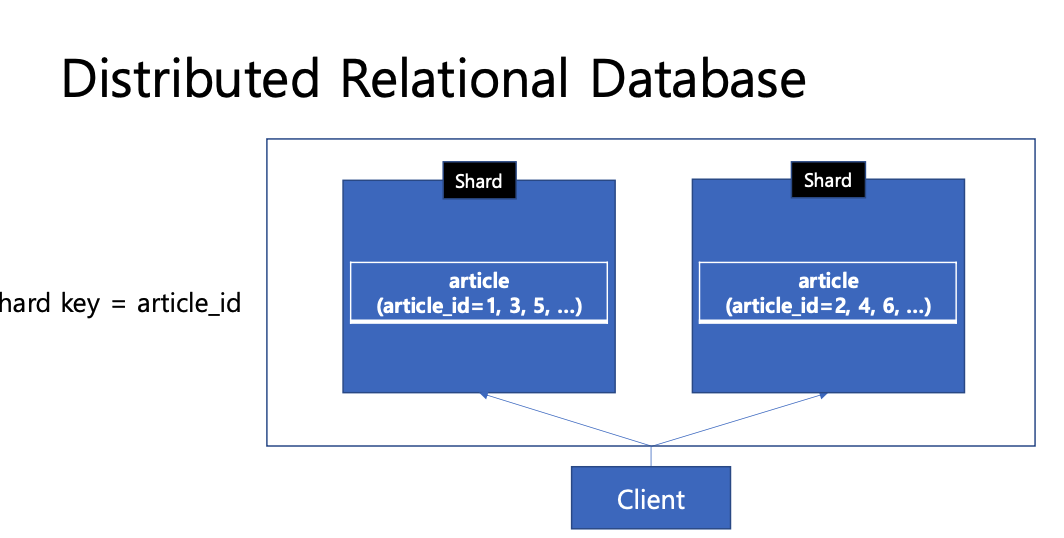 Distributed Relational Database

hard key = article_id

Shard

article
(article_id=1, 3, 5, ...)

Shard

article
(article_id=2, 4, 6, ...)

Client